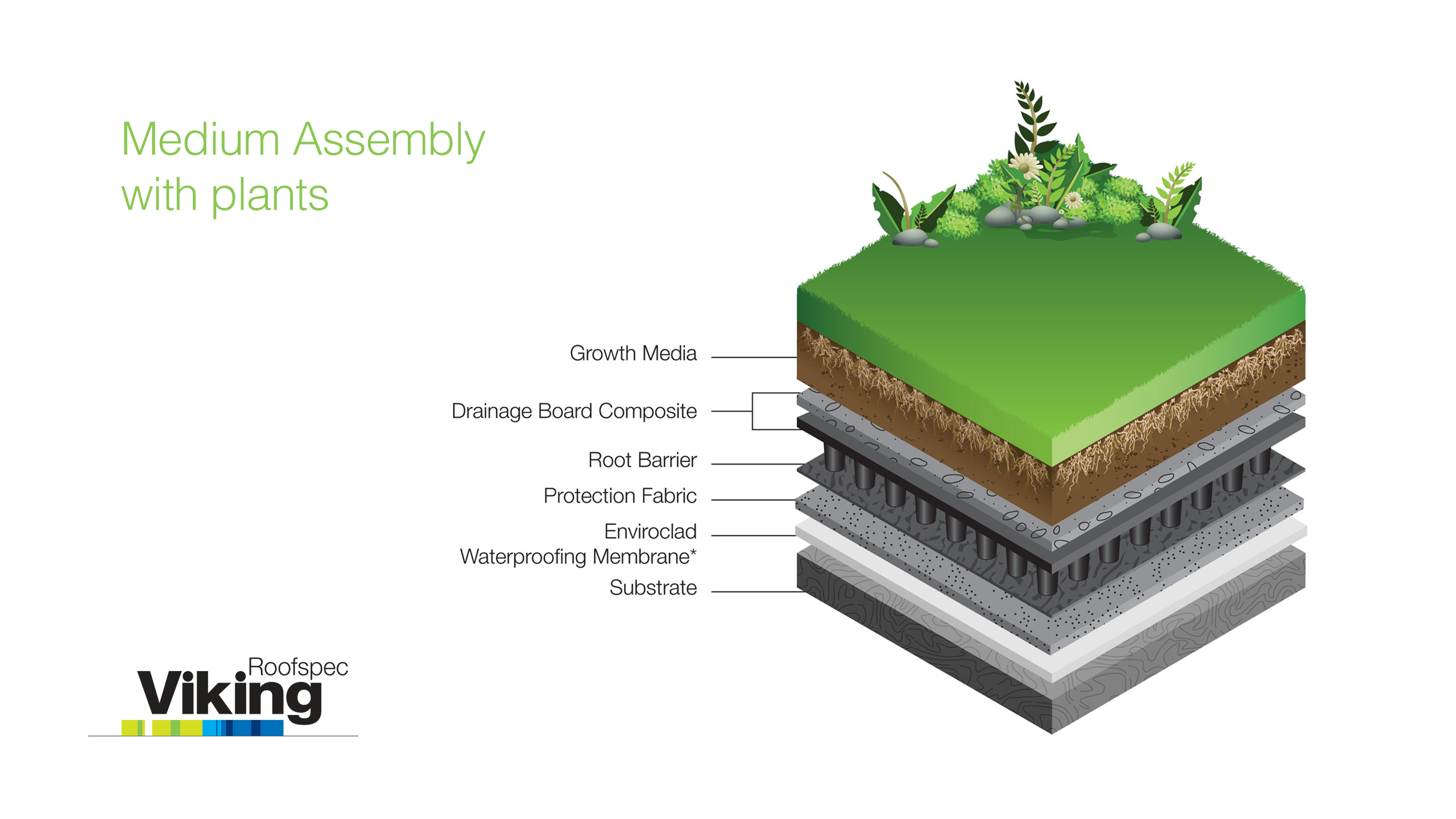 Medium Assembly with plants

Growth Media

Drainage Board Composite

Root Barrier

Protection Fabric

Enviroclad Waterproofing Membrane*

Substrate

Roofspec
Viking